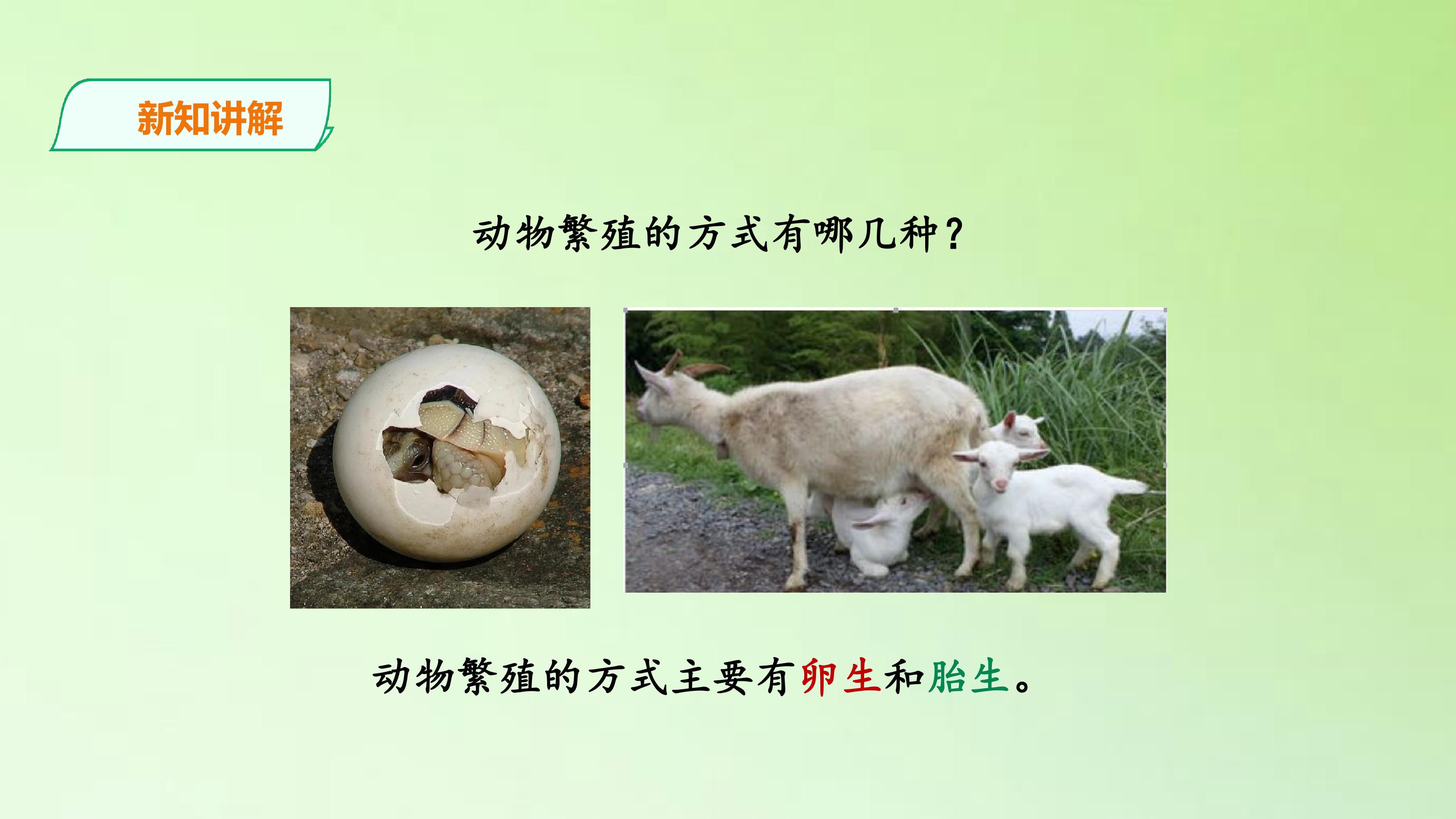 新知讲解

动物繁殖的方式有哪几种？

动物繁殖的方式主要有卵生和胎生。